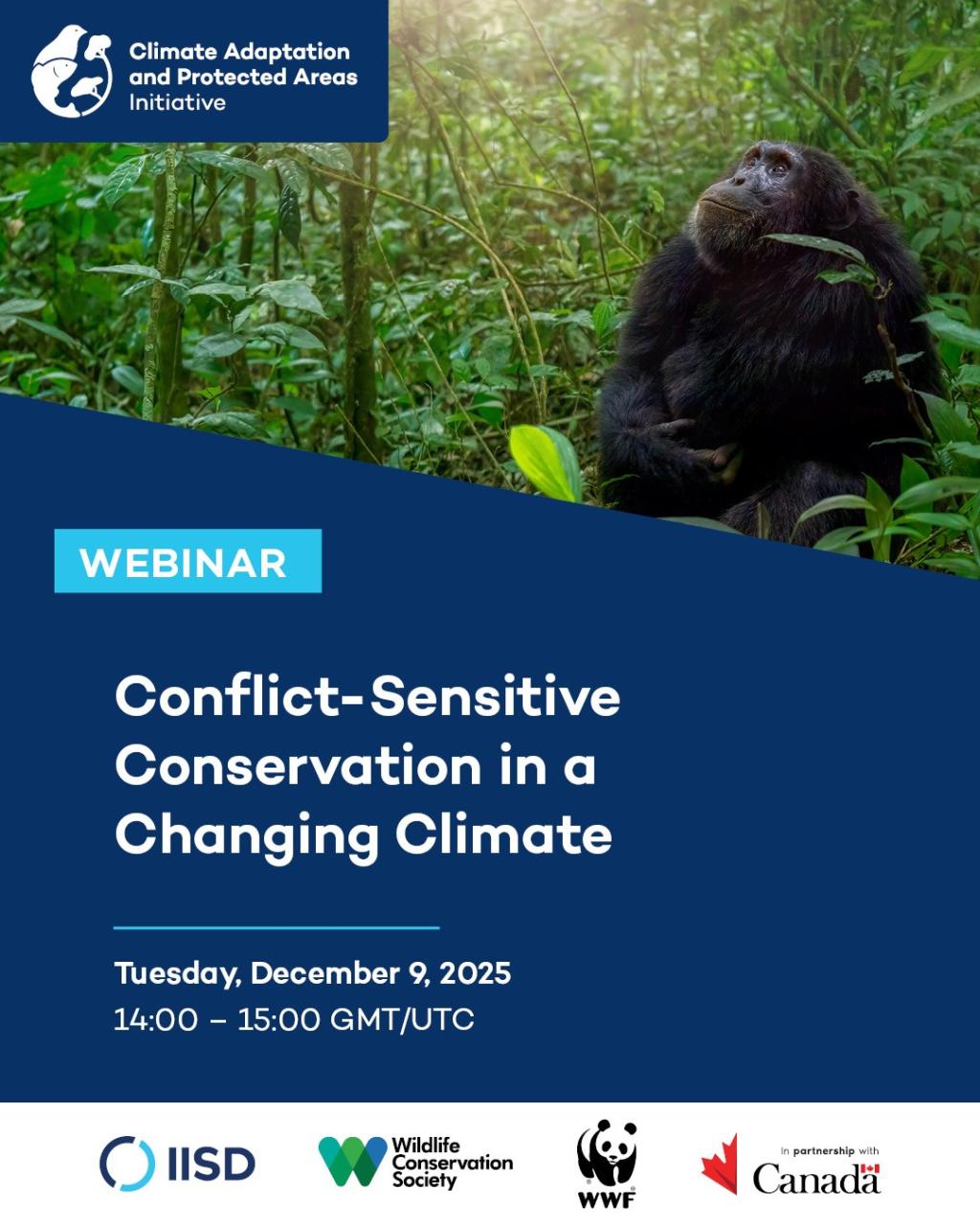 Climate Adaptation and Protected Areas Initiative

WEBINAR

Conflict-Sensitive Conservation in a Changing Climate

Tuesday, December 9, 2025
14:00 – 15:00 GMT/UTC

IISD

Wildlife Conservation Society

WWF

In partnership with Canada